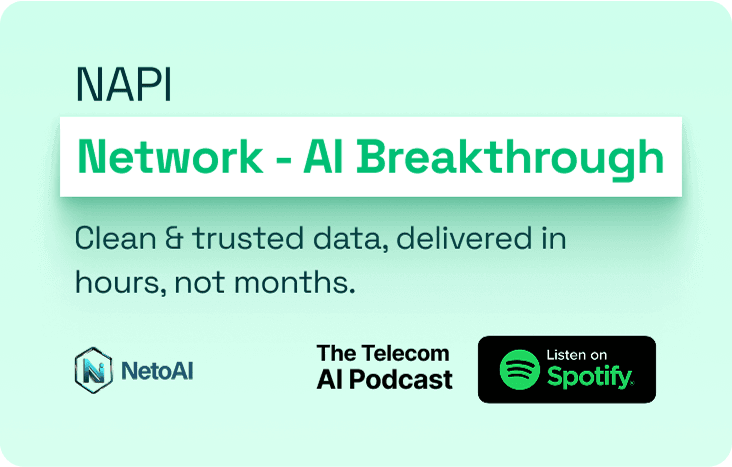 NAPI

Network - AI Breakthrough

Clean & trusted data, delivered in hours, not months.

NetoAI

The Telecom AI Podcast

Listen on Spotify